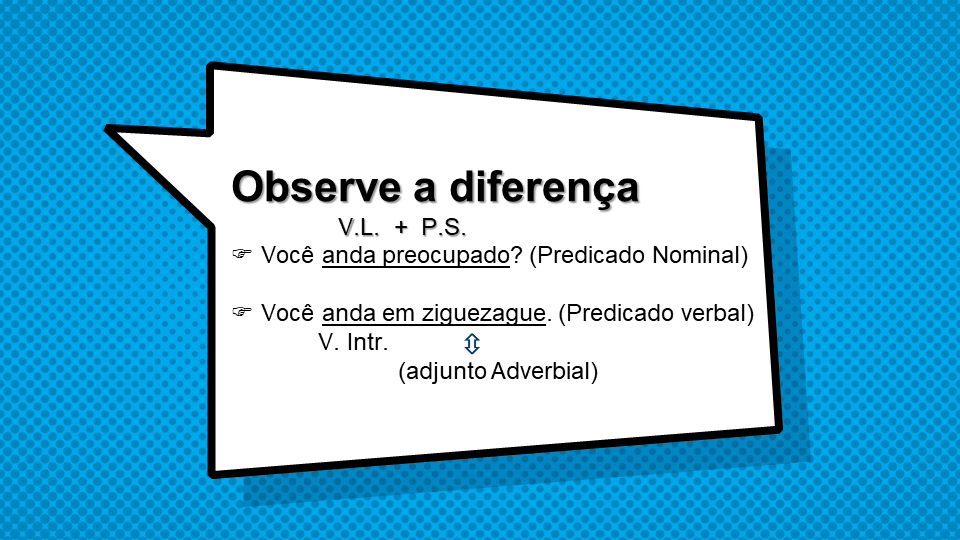 Observe a diferença

V.L. + P.S.

☞ Você anda preocupado? (Predicado Nominal)

☞ Você anda em ziguezague. (Predicado verbal)

V. Intr.

⇕

(adjunto Adverbial)